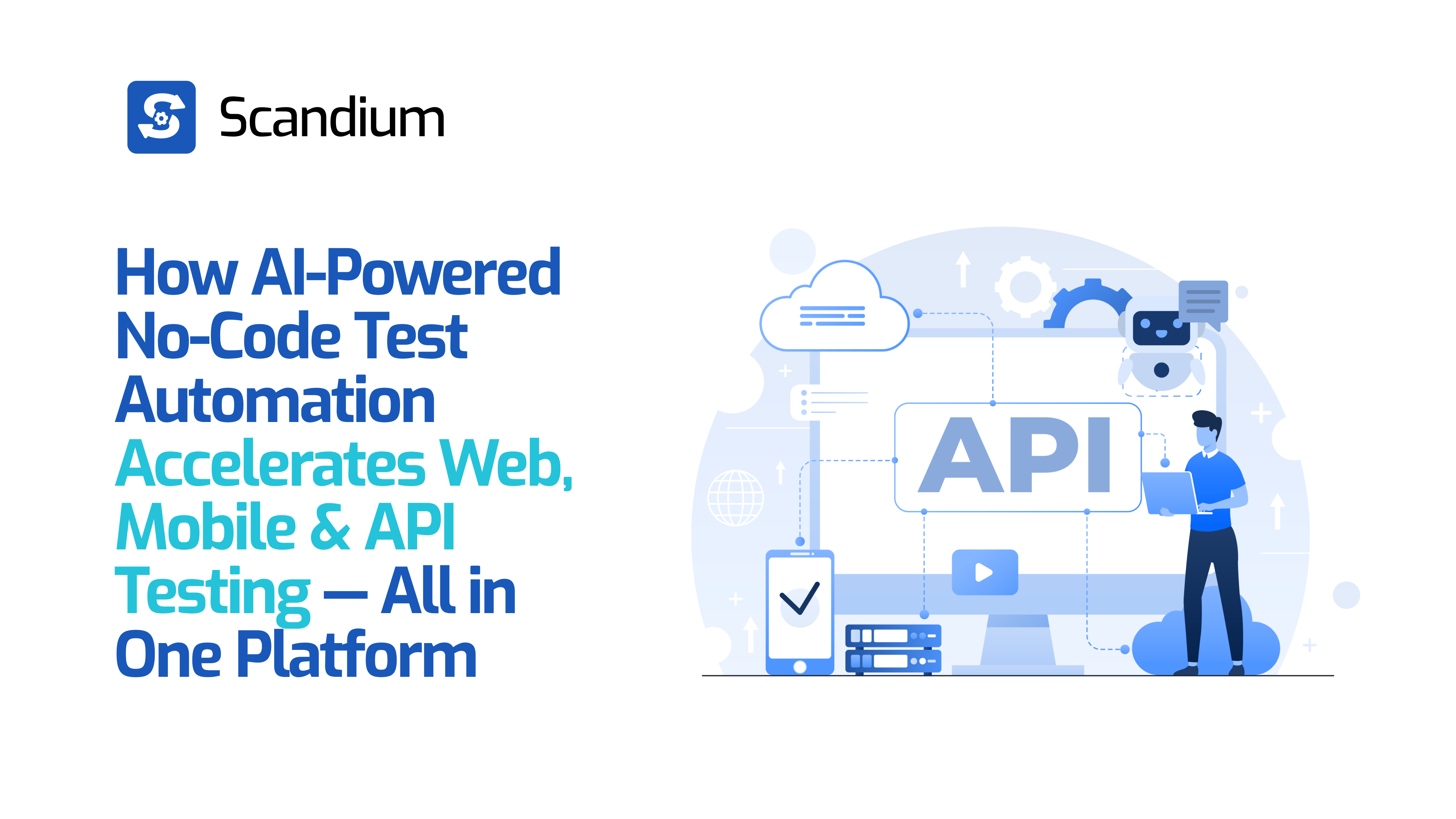 Scandium

How AI-Powered No-Code Test Automation Accelerates Web, Mobile & API Testing — All in One Platform

API